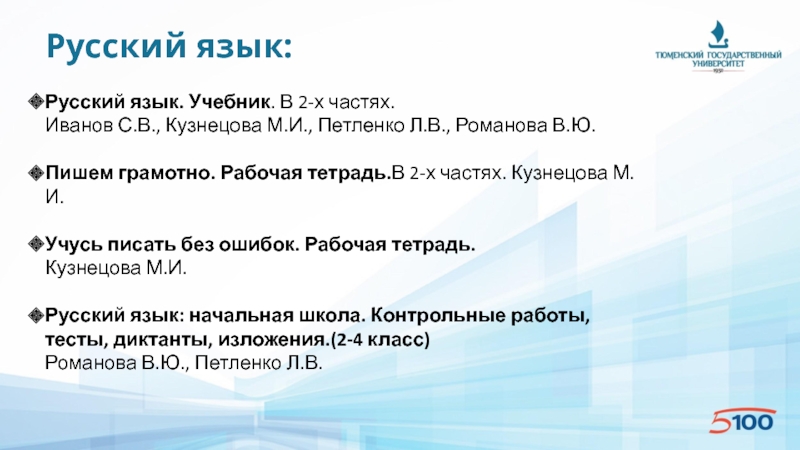 Русский язык:

ТЮМЕНСКИЙ ГОСУДАРСТВЕННЫЙ УНИВЕРСИТЕТ
1930

Русский язык. Учебник. В 2-х частях.
Иванов С.В., Кузнецова М.И., Петленко Л.В., Романова В.Ю.

Пишем грамотно. Рабочая тетрадь.В 2-х частях. Кузнецова М. И.

Учусь писать без ошибок. Рабочая тетрадь.
Кузнецова М.И.

Русский язык: начальная школа. Контрольные работы, тесты, диктанты, изложения.(2-4 класс)
Романова В.Ю., Петленко Л.В.

5100